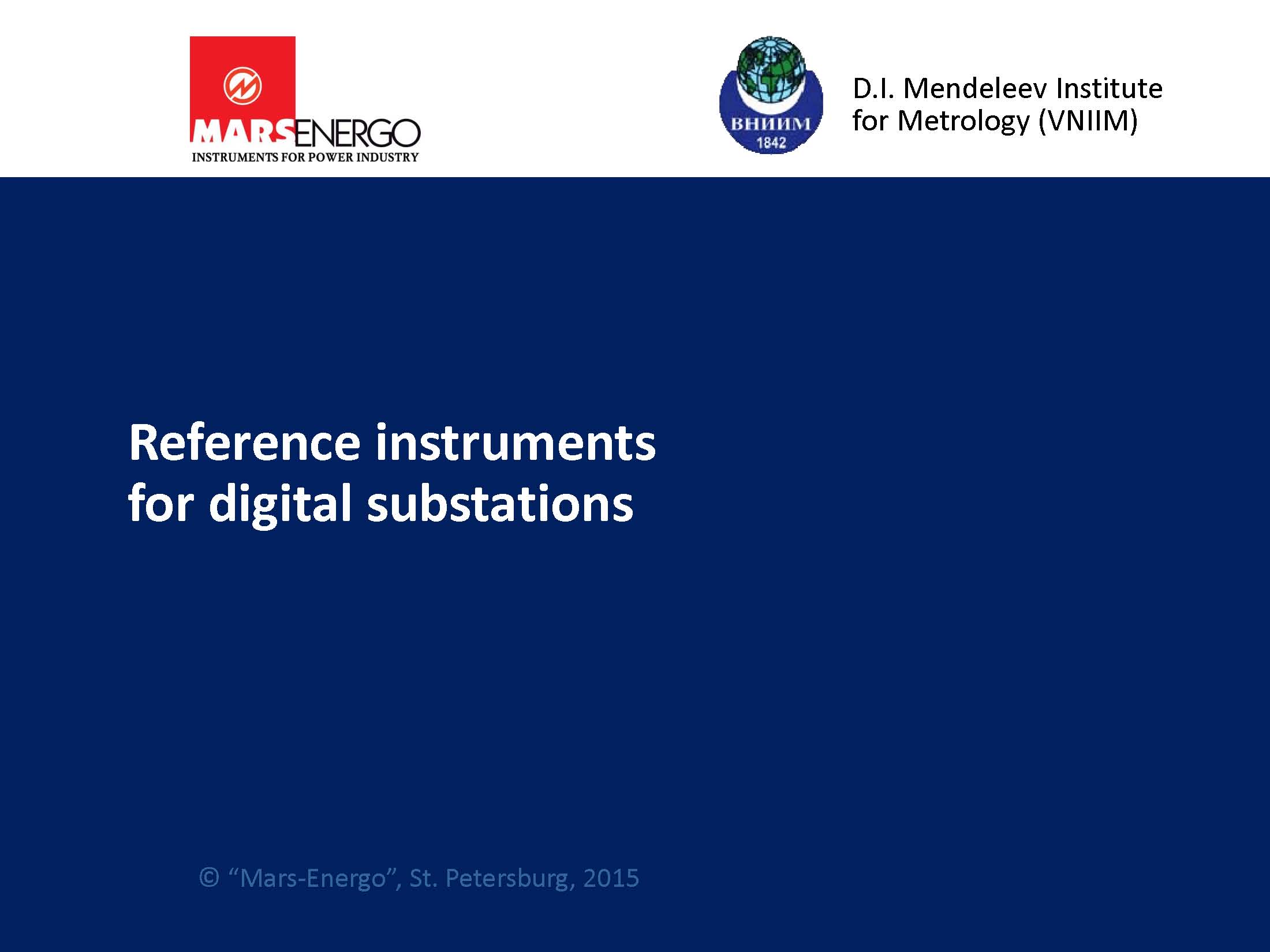 MARSENERGO
INSTRUMENTS FOR POWER INDUSTRY

ВНИИМ
1842

D.I. Mendeleev Institute for Metrology (VNIIM)

Reference instruments for digital substations

© “Mars-Energo”, St. Petersburg, 2015